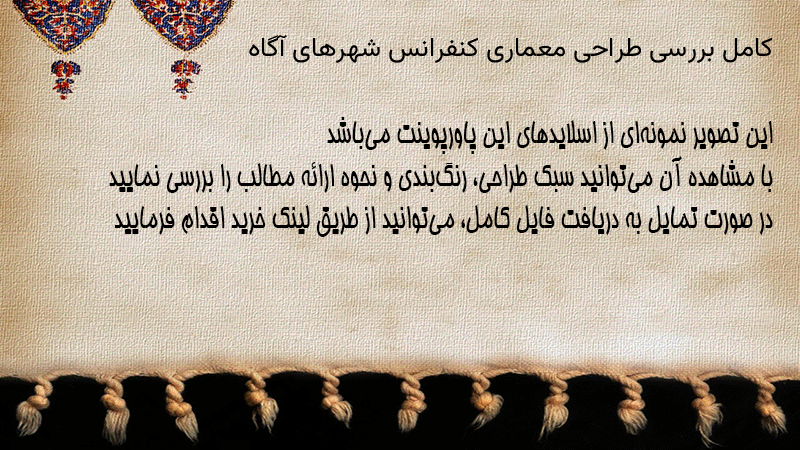 کامل بررسی طراحی معماری کنفرانس شهرهای آگاه

این تصویر نمونه‌ای از اسلایدهای این پاورپوینت می‌باشد
با مشاهده آن می‌توانید سبک طراحی، رنگ‌بندی و نحوه ارائه مطالب را بررسی نمایید
در صورت تمایل به دریافت فایل کامل، می‌توانید از طریق لینک خرید اقدام فرمایید